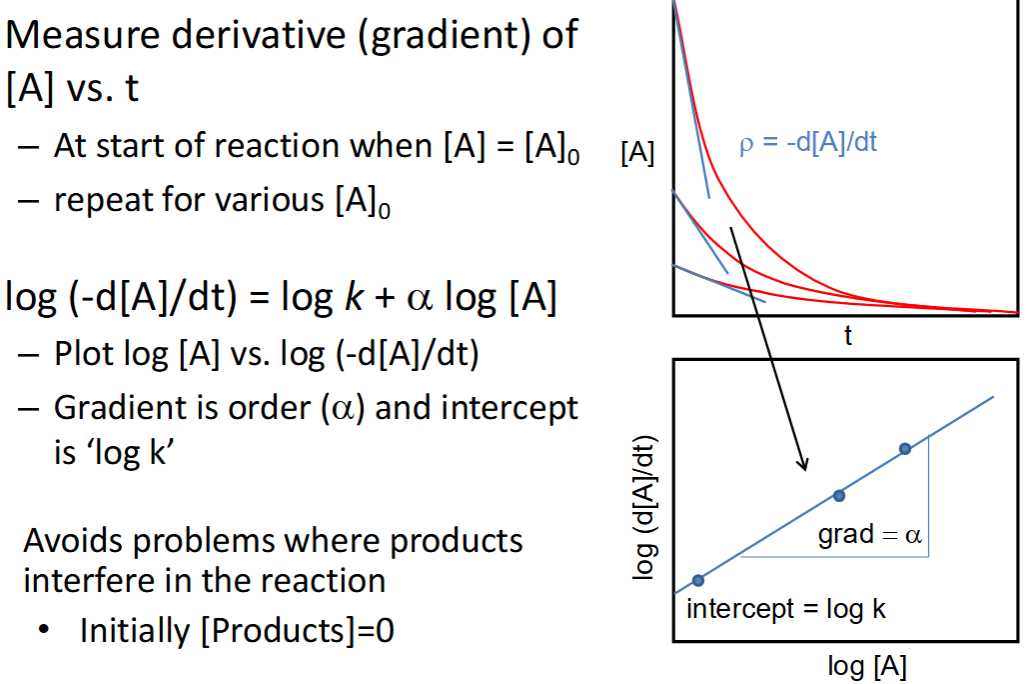 Measure derivative (gradient) of [A] vs. t

– At start of reaction when [A] = $[A]_0$
– repeat for various $[A]_0$

log (-d[A]/dt) = log $k$ + $\alpha$ log [A]

– Plot log [A] vs. log (-d[A]/dt)
– Gradient is order ($\alpha$) and intercept is 'log k'

Avoids problems where products interfere in the reaction

• Initially [Products]=0

[A]

$\rho$ = -d[A]/dt

t

log (d[A]/dt)

grad = $\alpha$

intercept = log k

log [A]